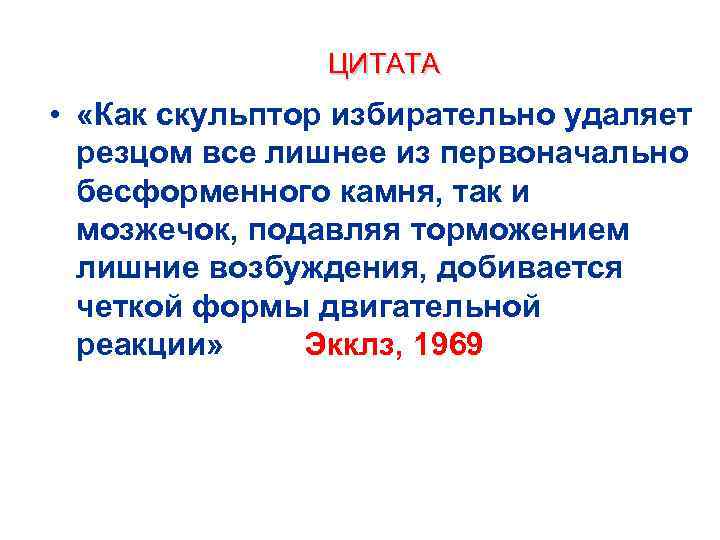 ЦИТАТА

• «Как скульптор избирательно удаляет резцом все лишнее из первоначально бесформенного камня, так и мозжечок, подавляя торможением лишние возбуждения, добивается четкой формы двигательной реакции» Экклз, 1969